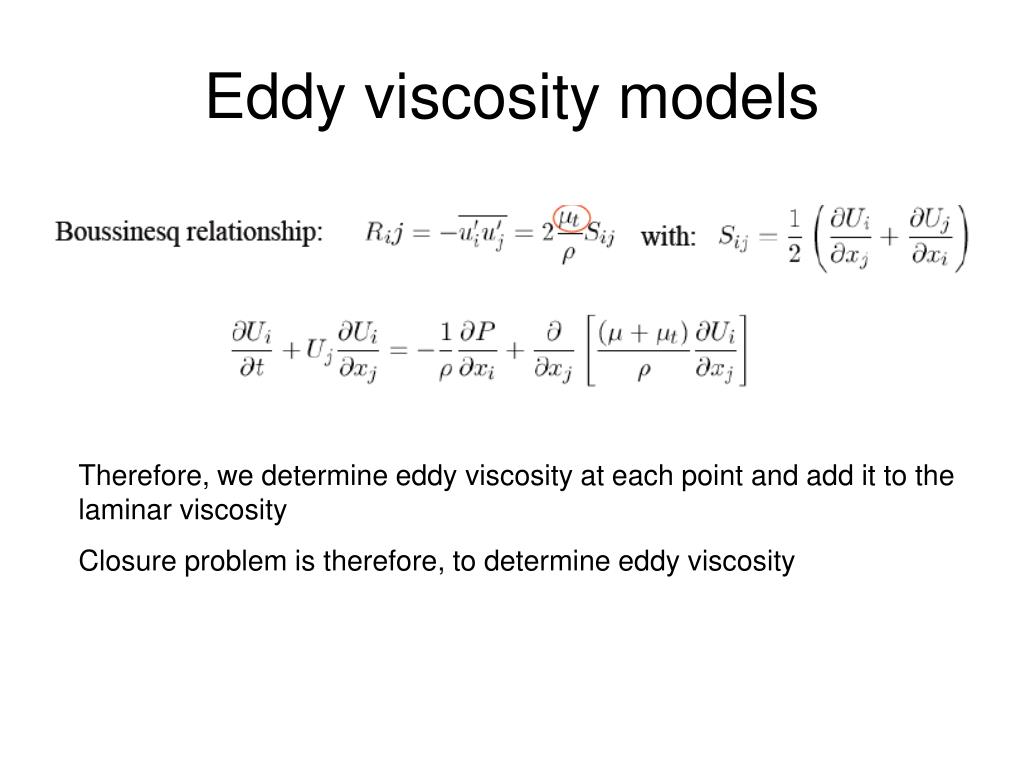 Eddy viscosity models

Boussinesq relationship: $R_i j = -\overline{u_i' u_j'} = 2\frac{\mu_t}{\rho} S_{ij}$ with: $S_{ij} = \frac{1}{2}\left(\frac{\partial U_i}{\partial x_j} + \frac{\partial U_j}{\partial x_i}\right)$

$\frac{\partial U_i}{\partial t} + U_j \frac{\partial U_i}{\partial x_j} = -\frac{1}{\rho}\frac{\partial P}{\partial x_i} + \frac{\partial}{\partial x_j}\left[\frac{(\mu + \mu_t)}{\rho}\frac{\partial U_i}{\partial x_j}\right]$

Therefore, we determine eddy viscosity at each point and add it to the laminar viscosity

Closure problem is therefore, to determine eddy viscosity